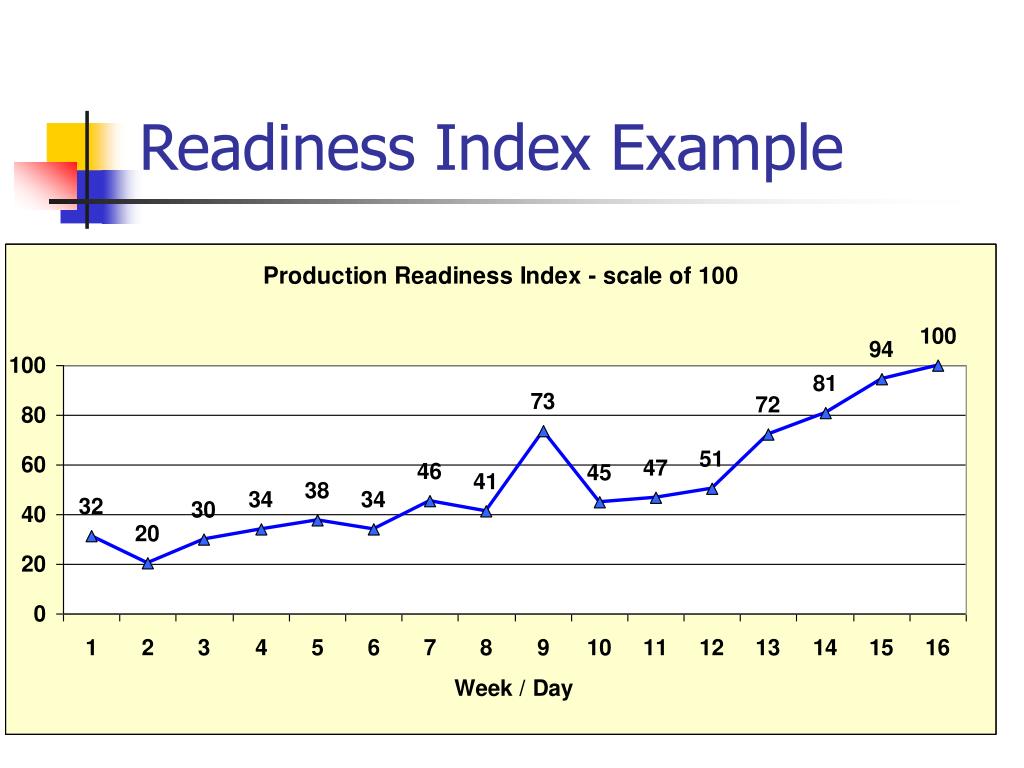 Readiness Index Example

Production Readiness Index - scale of 100

100
80
60
40
20
0

32 20 30 34 38 34 46 41 73 45 47 51 72 81 94 100

1 2 3 4 5 6 7 8 9 10 11 12 13 14 15 16

Week / Day